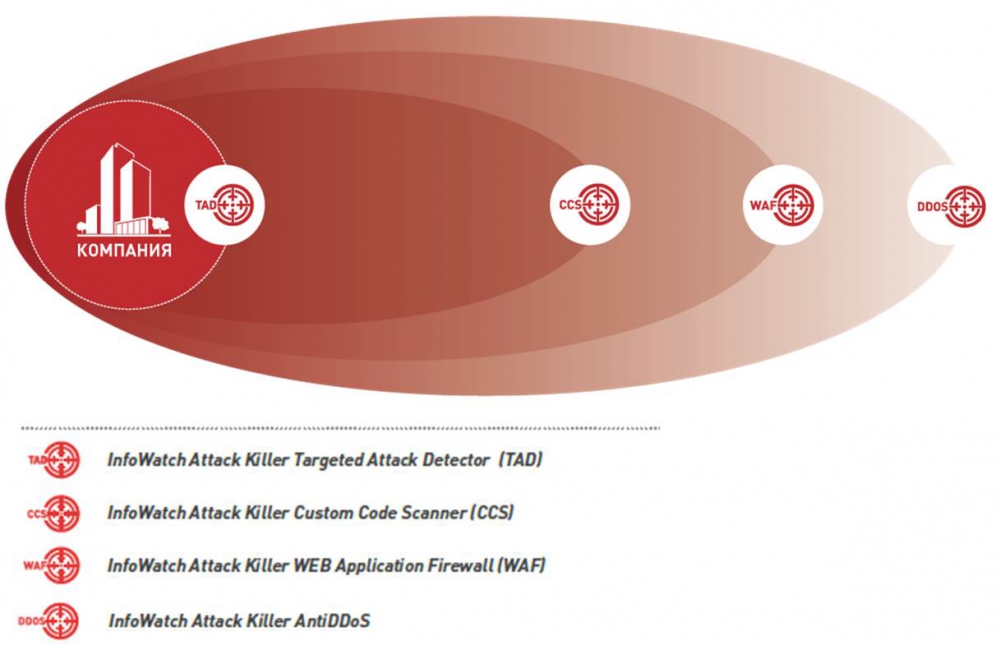 КОМПАНИЯ

TAD

CCS

WAF

DDOS

TAD InfoWatch Attack Killer Targeted Attack Detector (TAD)

CCS InfoWatch Attack Killer Custom Code Scanner (CCS)

WAF InfoWatch Attack Killer WEB Application Firewall (WAF)

DDOS InfoWatch Attack Killer AntiDDoS